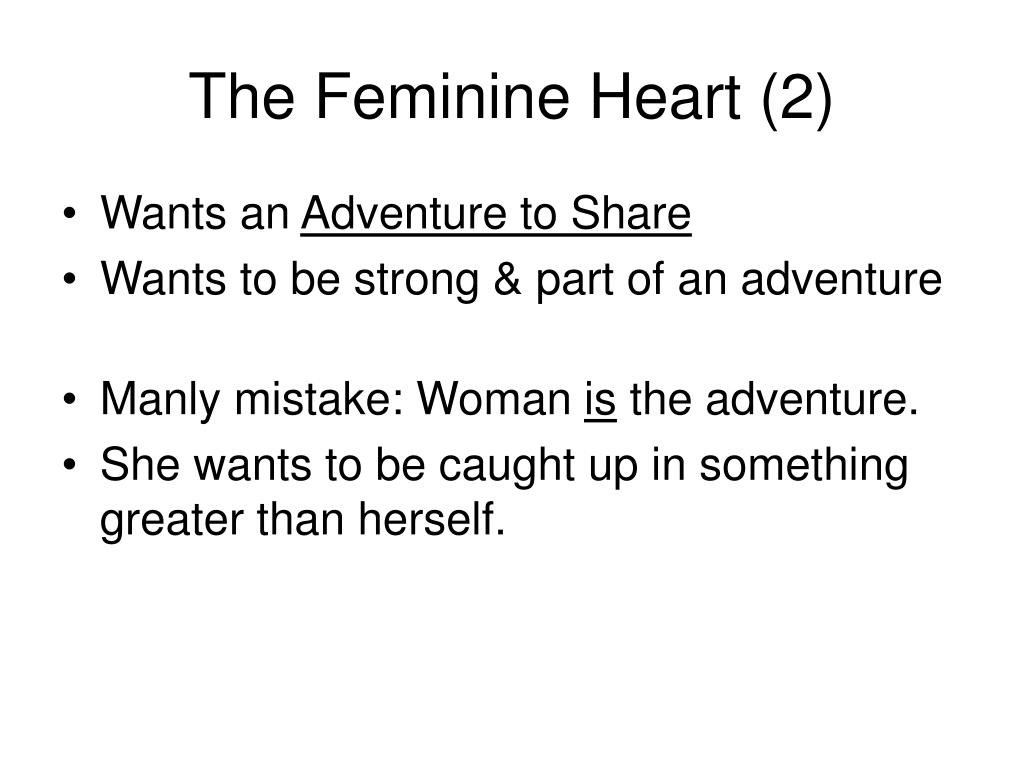 The Feminine Heart (2)

• Wants an Adventure to Share
• Wants to be strong & part of an adventure

• Manly mistake: Woman is the adventure.
• She wants to be caught up in something greater than herself.